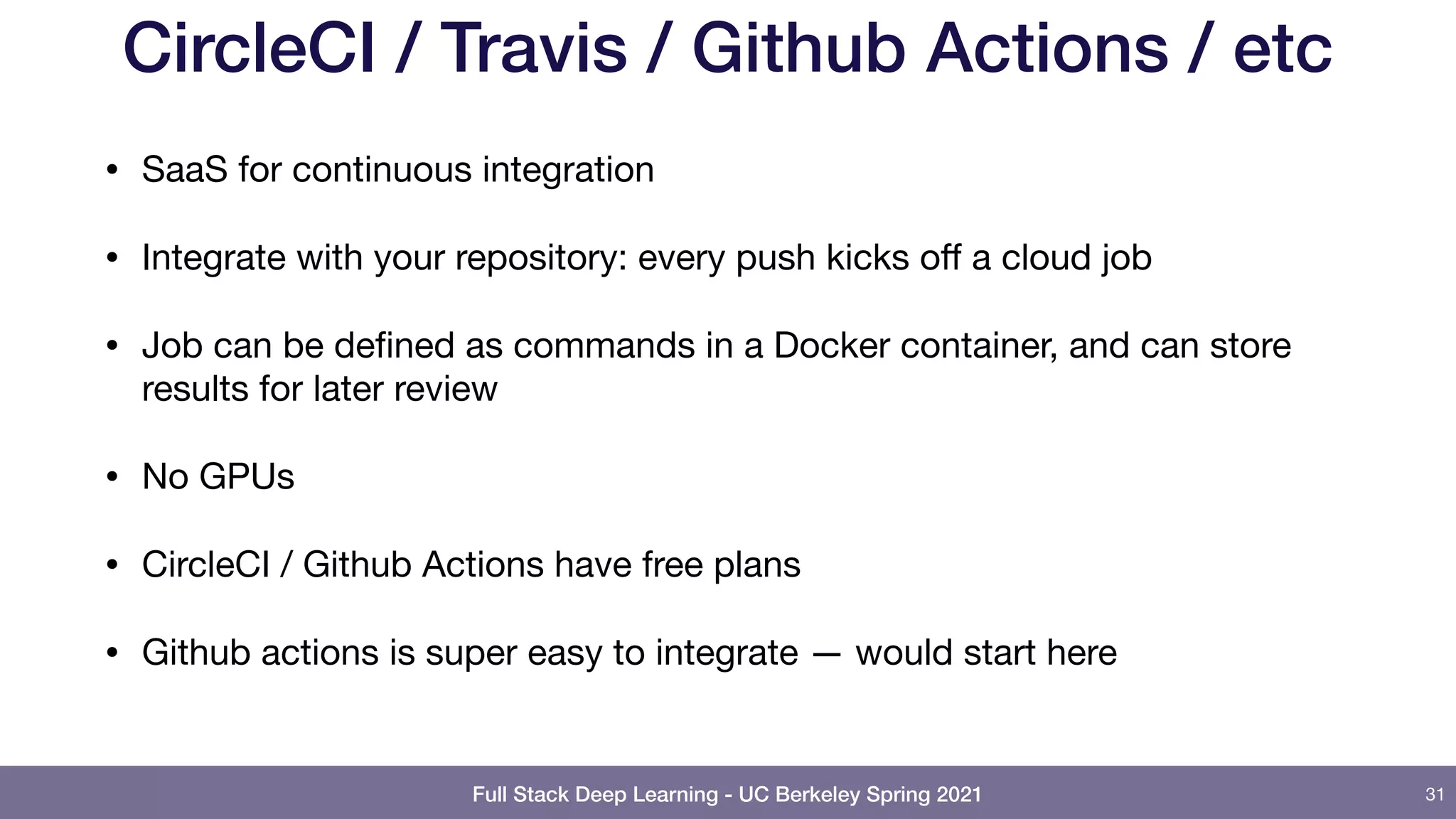 CircleCI / Travis / Github Actions / etc

• SaaS for continuous integration

• Integrate with your repository: every push kicks off a cloud job

• Job can be defined as commands in a Docker container, and can store results for later review

• No GPUs

• CircleCI / Github Actions have free plans

• Github actions is super easy to integrate — would start here

Full Stack Deep Learning - UC Berkeley Spring 2021

31